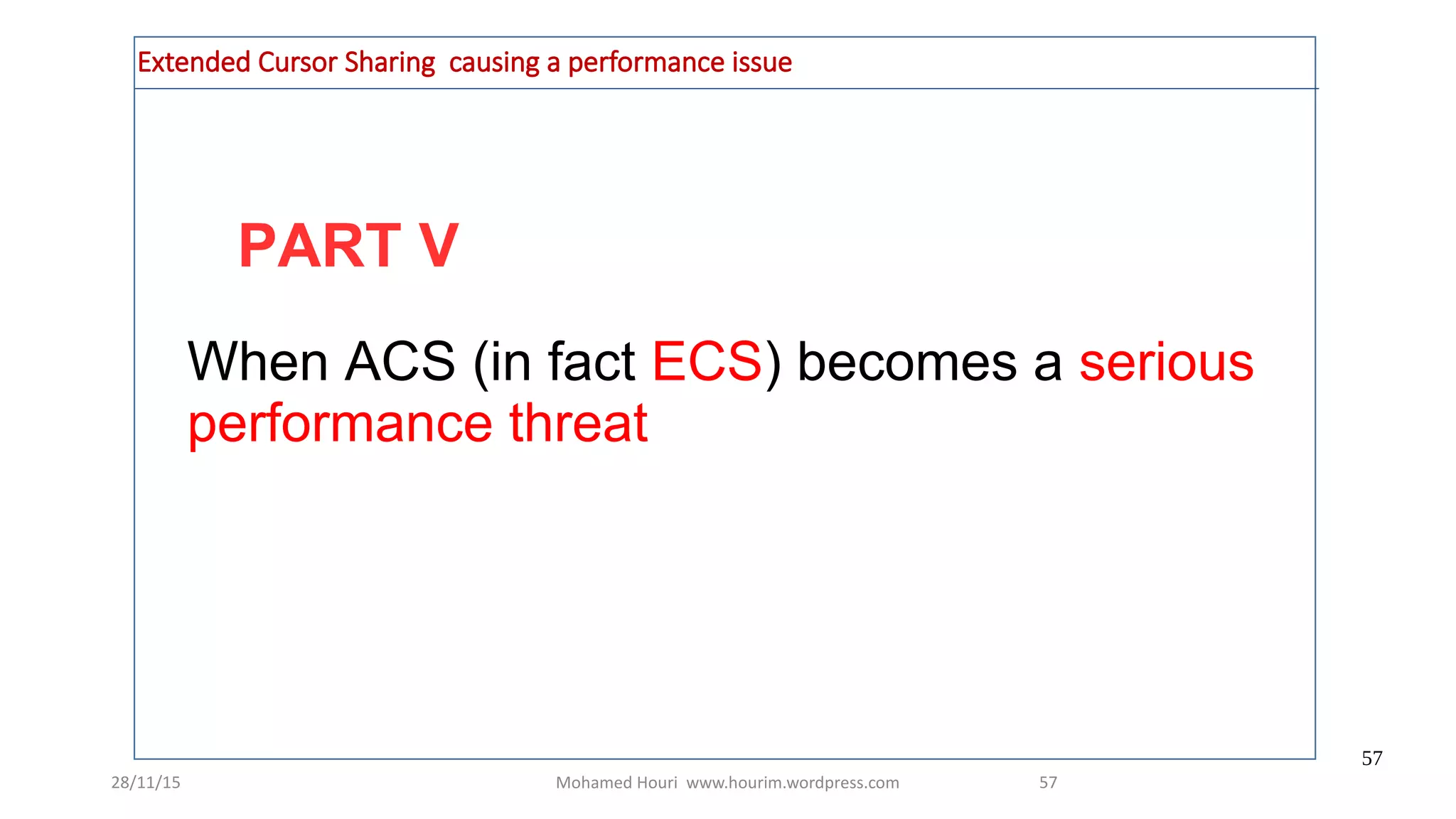 Extended Cursor Sharing causing a performance issue

PART V

When ACS (in fact ECS) becomes a serious performance threat

57

28/11/15

Mohamed Houri www.hourim.wordpress.com

57